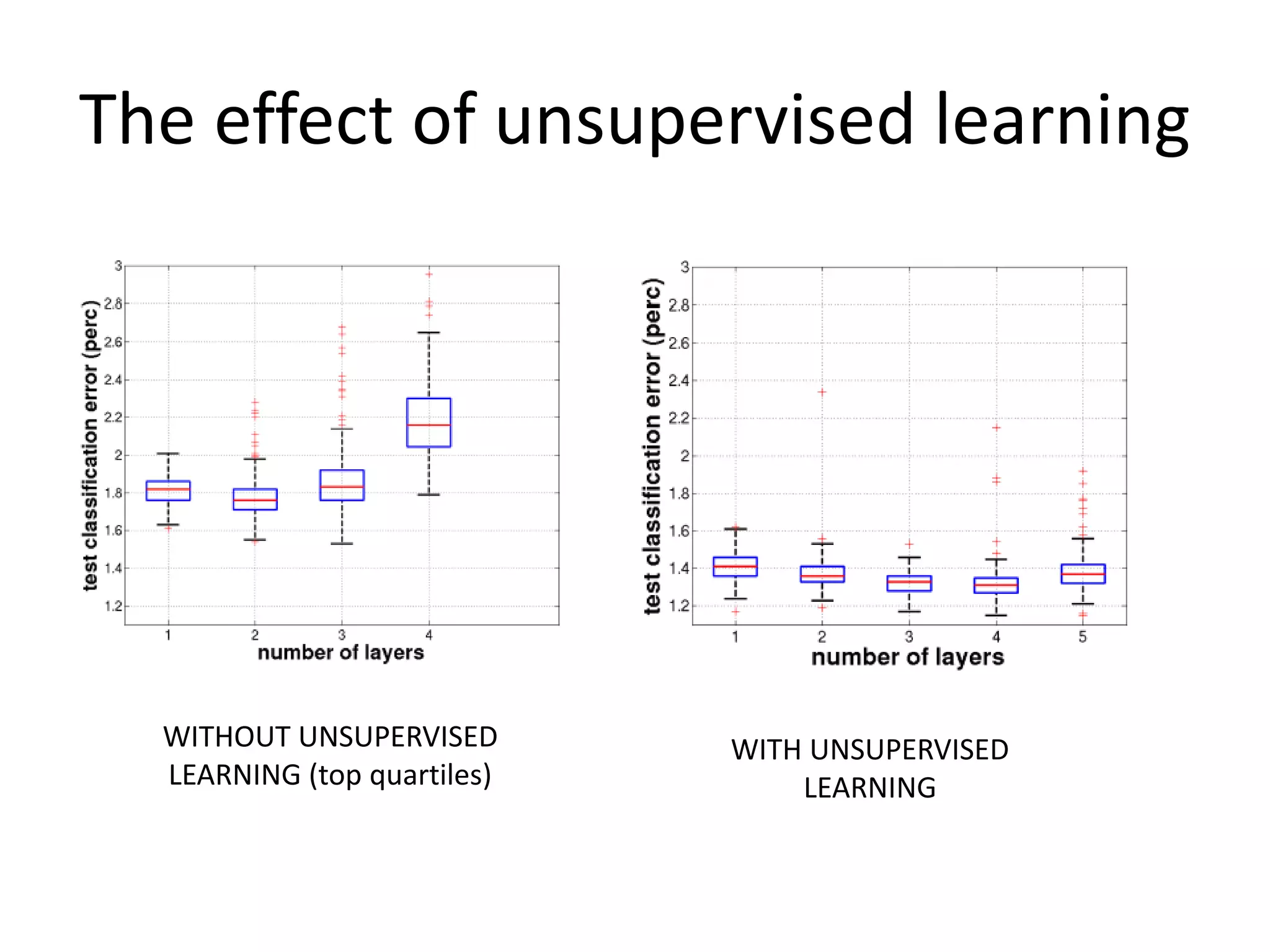 The effect of unsupervised learning

test classification error (perc)

3
2.8
2.6
2.4
2.2
2
1.8
1.6
1.4
1.2

1 2 3 4
number of layers

test classification error (perc)

3
2.8
2.6
2.4
2.2
2
1.8
1.6
1.4
1.2

1 2 3 4 5
number of layers

WITHOUT UNSUPERVISED LEARNING (top quartiles)

WITH UNSUPERVISED LEARNING